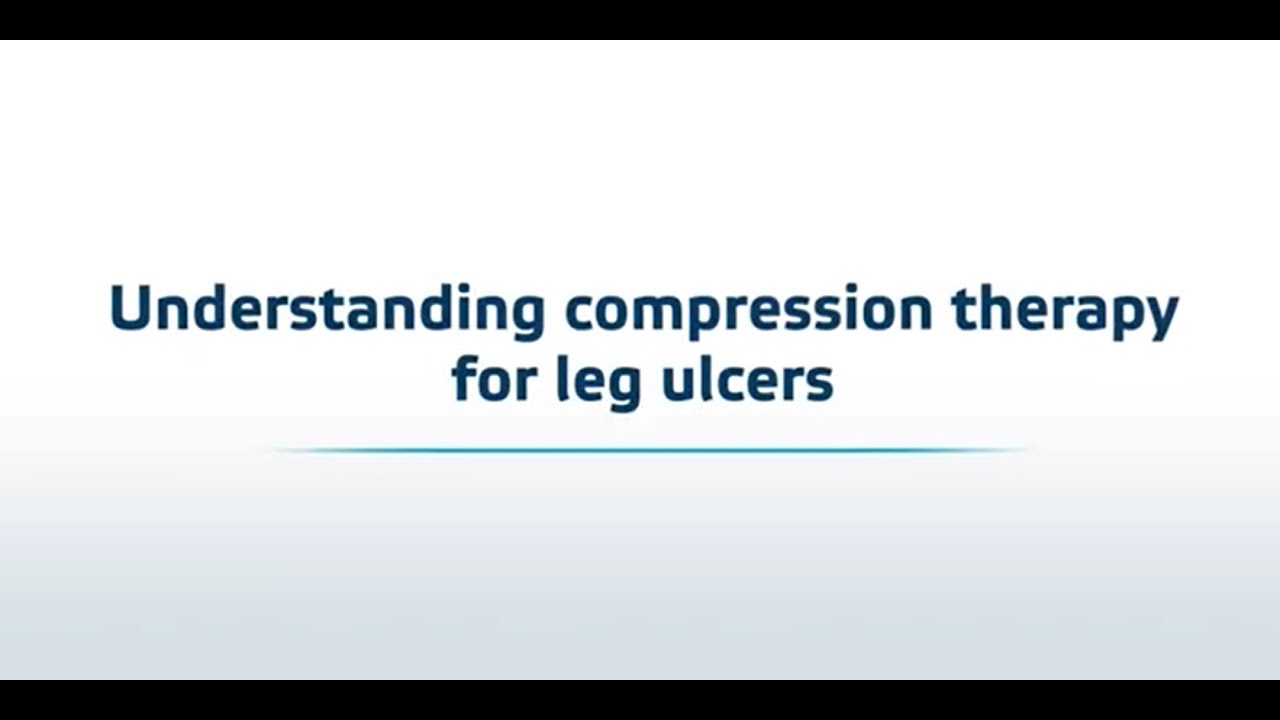 Understanding compression therapy for leg ulcers